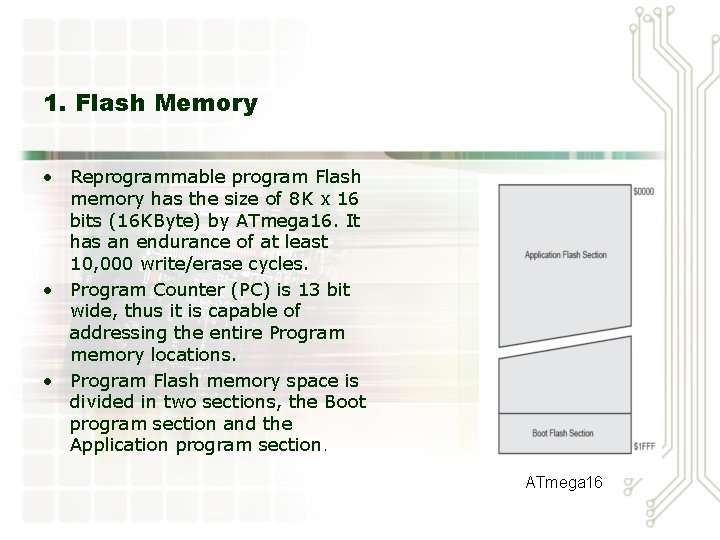 1. Flash Memory

• Reprogrammable program Flash memory has the size of 8K x 16 bits (16KByte) by ATmega16. It has an endurance of at least 10,000 write/erase cycles.

• Program Counter (PC) is 13 bit wide, thus it is capable of addressing the entire Program memory locations.

• Program Flash memory space is divided in two sections, the Boot program section and the Application program section.

$0000

Application Flash Section

Boot Flash Section

$1FFF

ATmega16